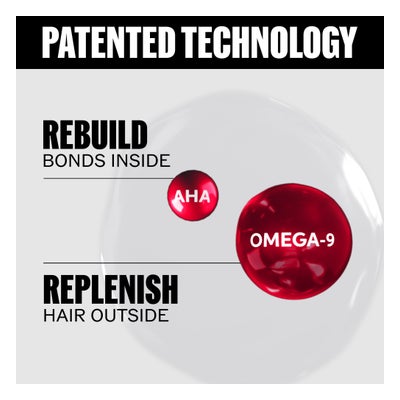 PATENTED TECHNOLOGY

REBUILD
BONDS INSIDE

AHA

OMEGA-9

REPLENISH
HAIR OUTSIDE